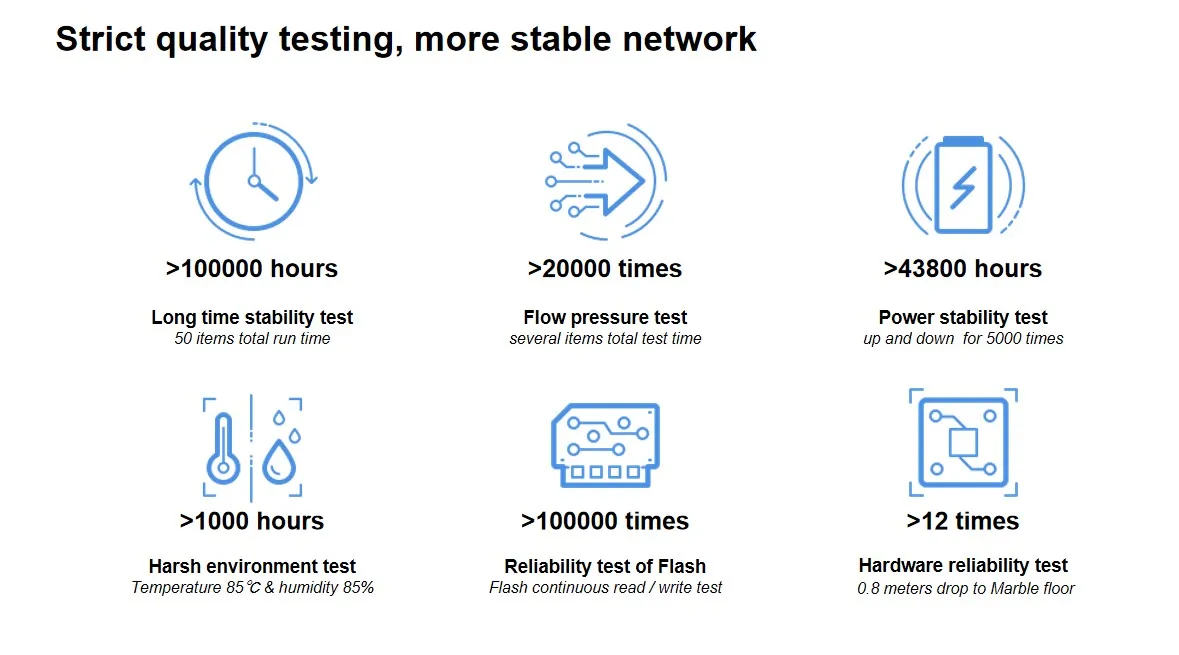 Strict quality testing, more stable network

>100000 hours

Long time stability test
50 items total run time

>20000 times

Flow pressure test
several items total test time

>43800 hours

Power stability test
up and down for 5000 times

>1000 hours

Harsh environment test
Temperature 85℃ & humidity 85%

>100000 times

Reliability test of Flash
Flash continuous read / write test

>12 times

Hardware reliability test
0.8 meters drop to Marble floor